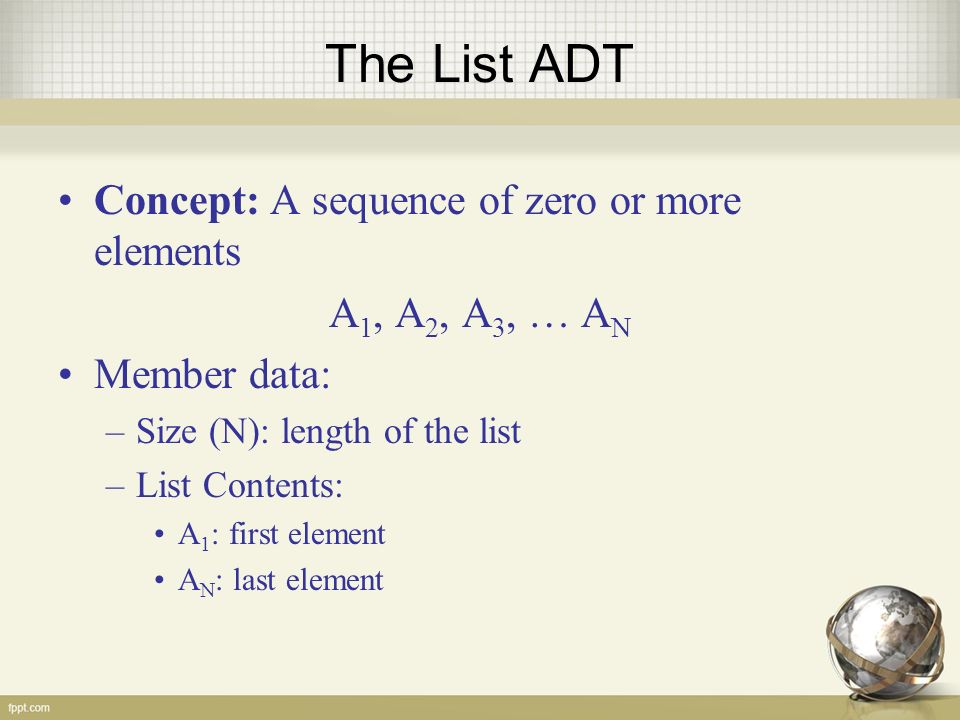 The List ADT

• **Concept:** A sequence of zero or more elements

$A_1, A_2, A_3, \ldots A_N$

• Member data:
– Size (N): length of the list
– List Contents:
• $A_1$: first element
• $A_N$: last element

fppt.com